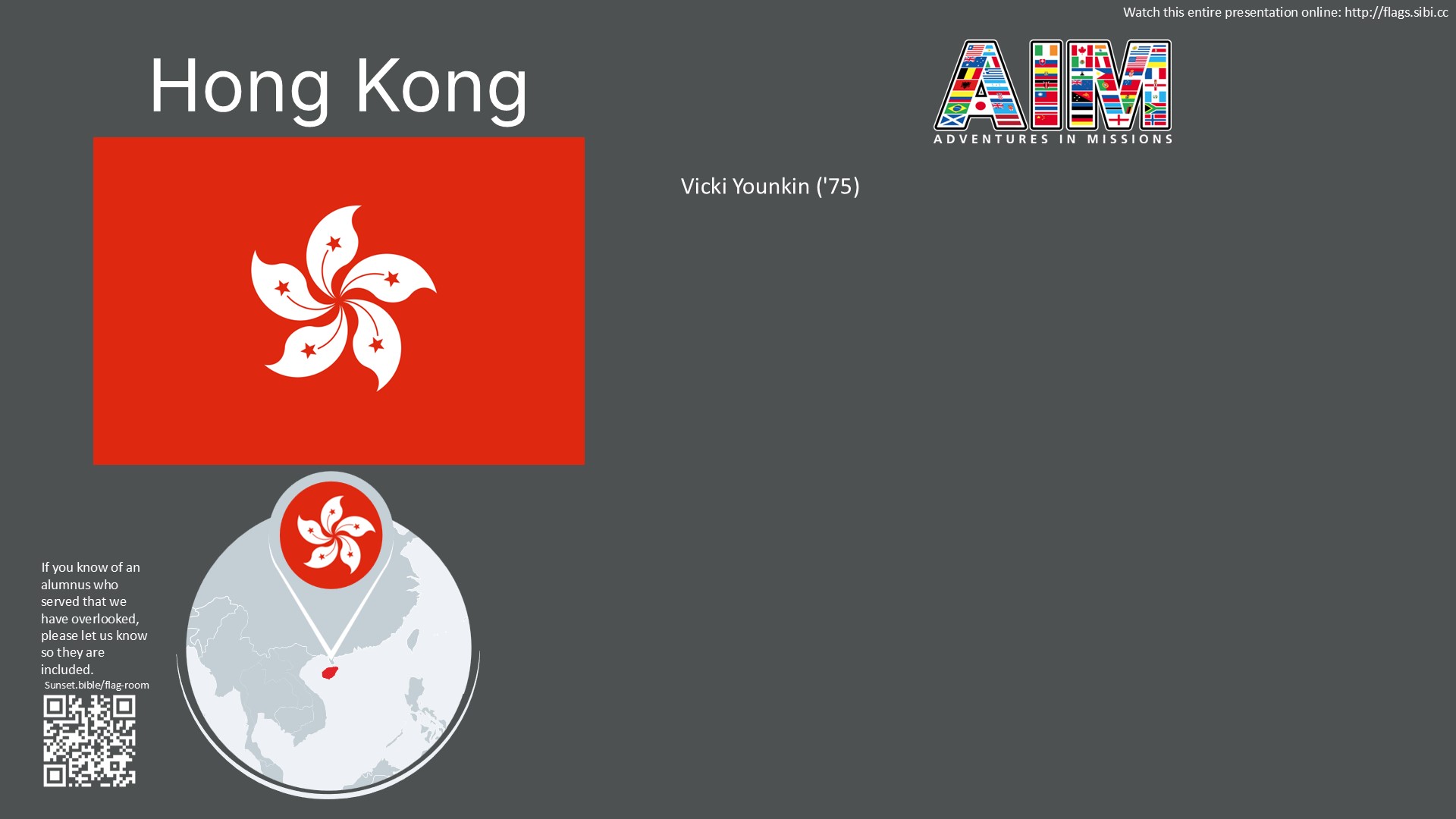 Watch this entire presentation online: http://flags.sibi.cc

Hong Kong

AIM
ADVENTURES IN MISSIONS

Vicki Younkin ('75)

If you know of an alumnus who served that we have overlooked, please let us know so they are included.

Sunset.bible/flag-room